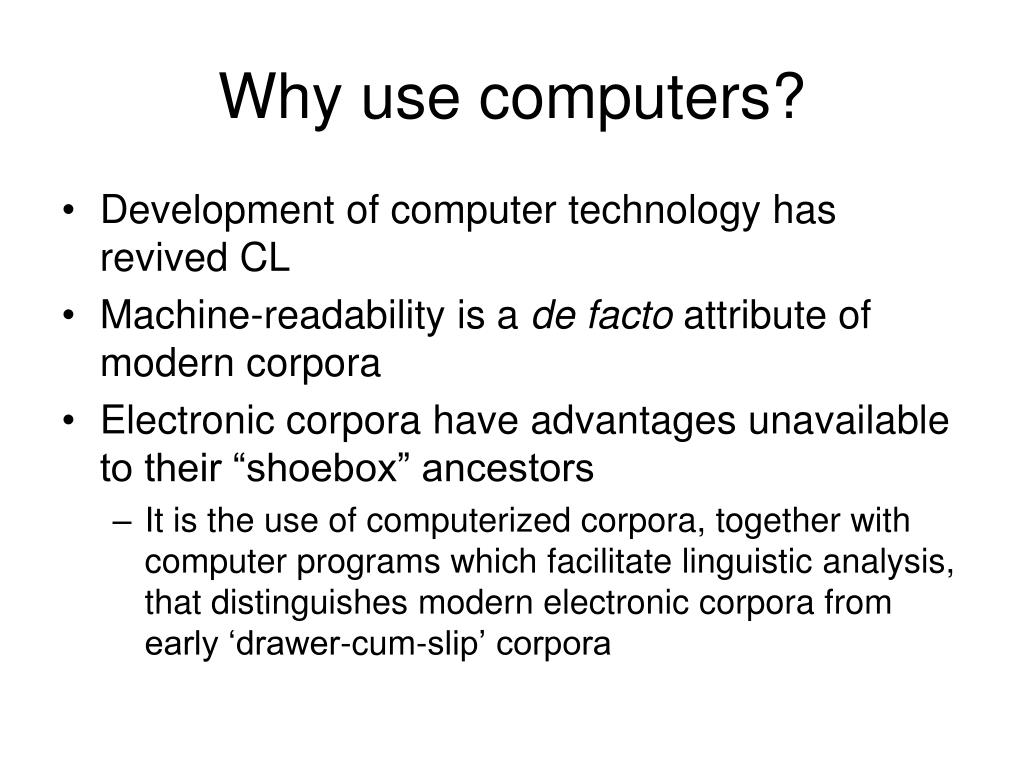 Why use computers?

• Development of computer technology has revived CL
• Machine-readability is a de facto attribute of modern corpora
• Electronic corpora have advantages unavailable to their “shoebox” ancestors
– It is the use of computerized corpora, together with computer programs which facilitate linguistic analysis, that distinguishes modern electronic corpora from early ‘drawer-cum-slip’ corpora